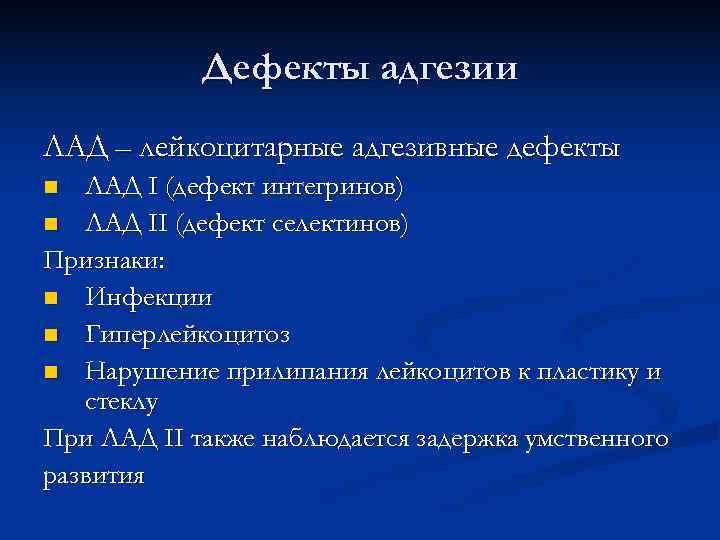 Дефекты адгезии

ЛАД – лейкоцитарные адгезивные дефекты

- ЛАД I (дефект интегринов)
- ЛАД II (дефект селектинов)

Признаки:

- Инфекции
- Гиперлейкоцитоз
- Нарушение прилипания лейкоцитов к пластику и стеклу

При ЛАД II также наблюдается задержка умственного развития